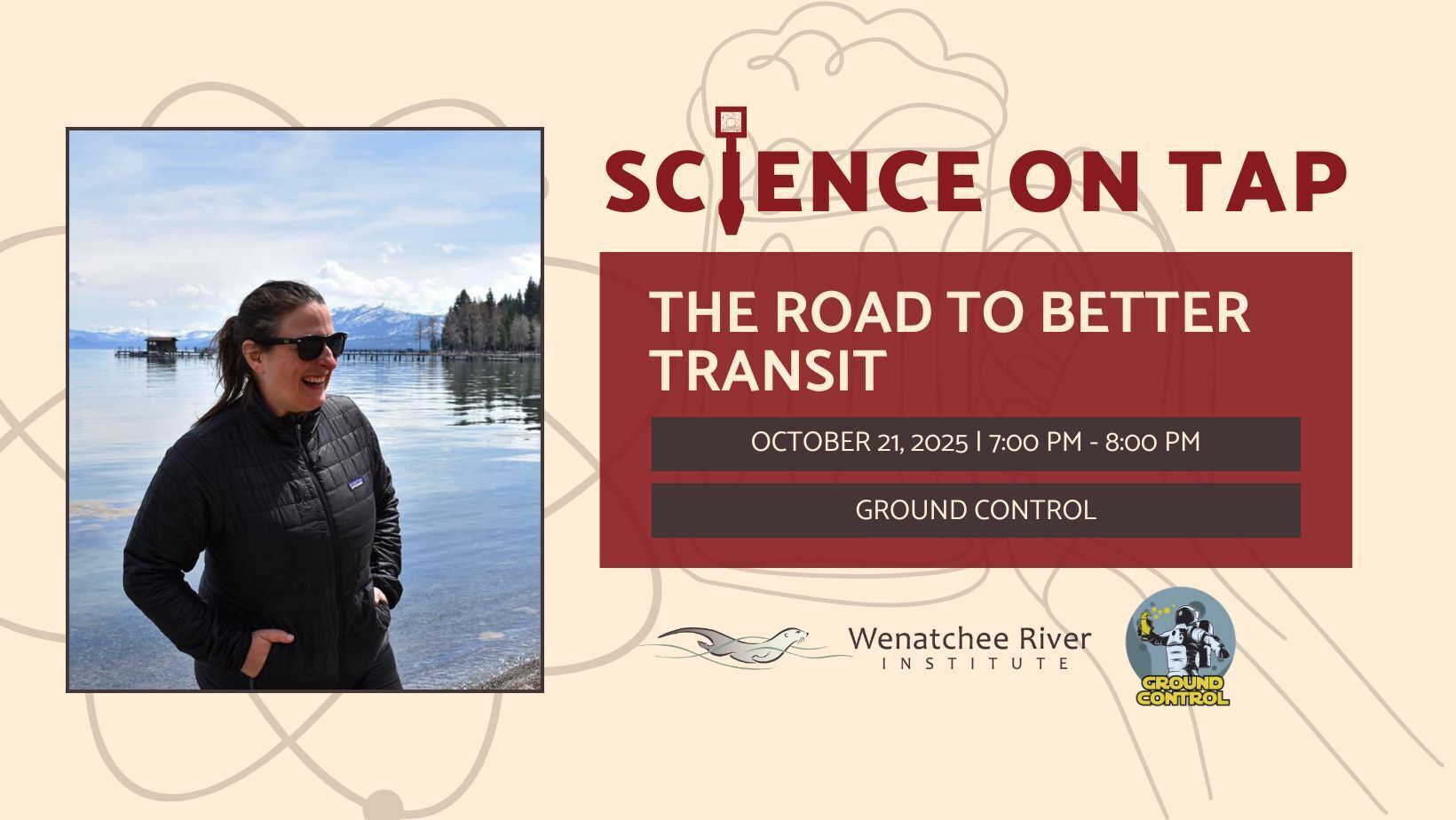 SCIENCE ON TAP

THE ROAD TO BETTER TRANSIT

OCTOBER 21, 2025 | 7:00 PM - 8:00 PM

GROUND CONTROL

Wenatchee River INSTITUTE

GROUND CONTROL